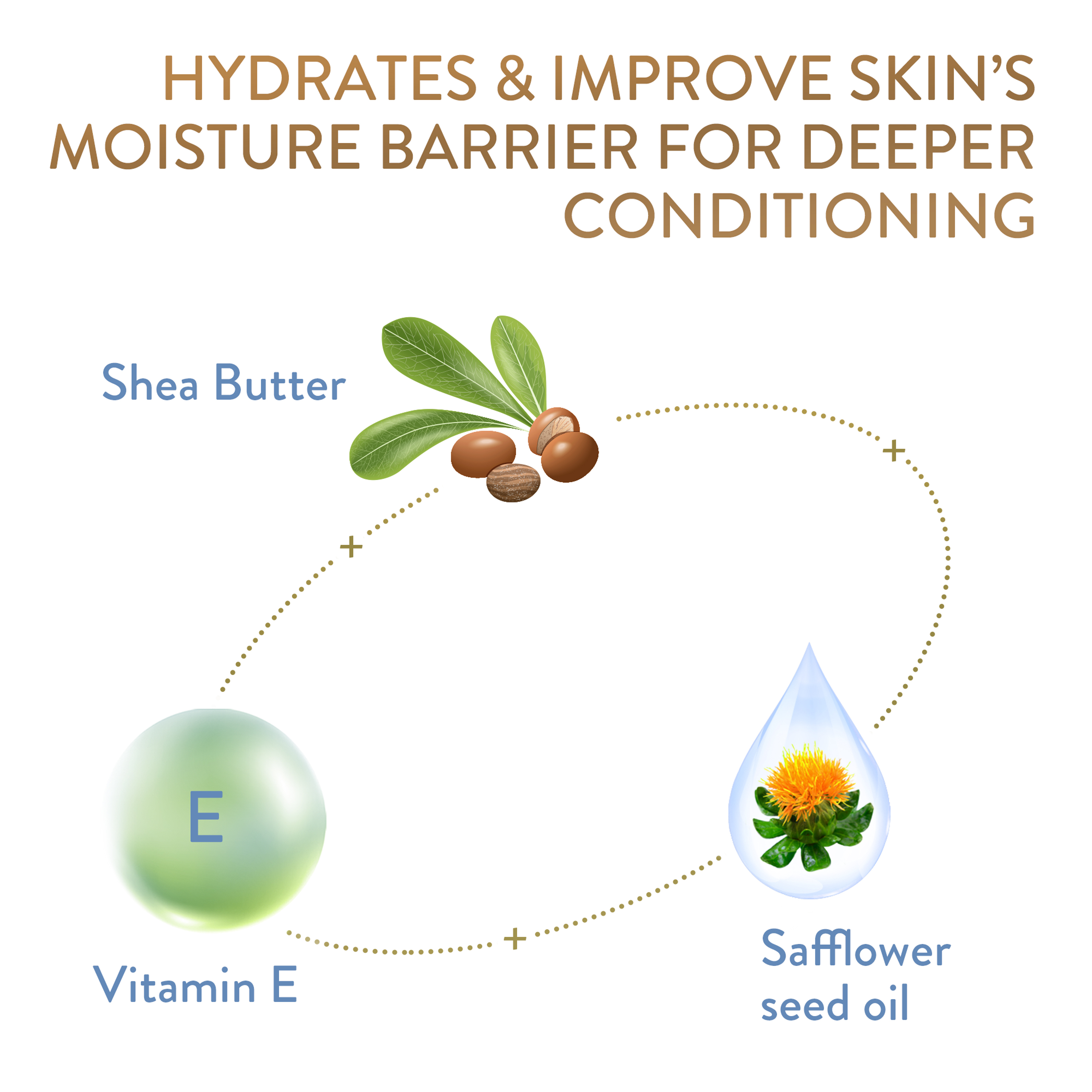 HYDRATES & IMPROVE SKIN'S MOISTURE BARRIER FOR DEEPER CONDITIONING

Shea Butter

+

+

E

+

Vitamin E

Safflower seed oil